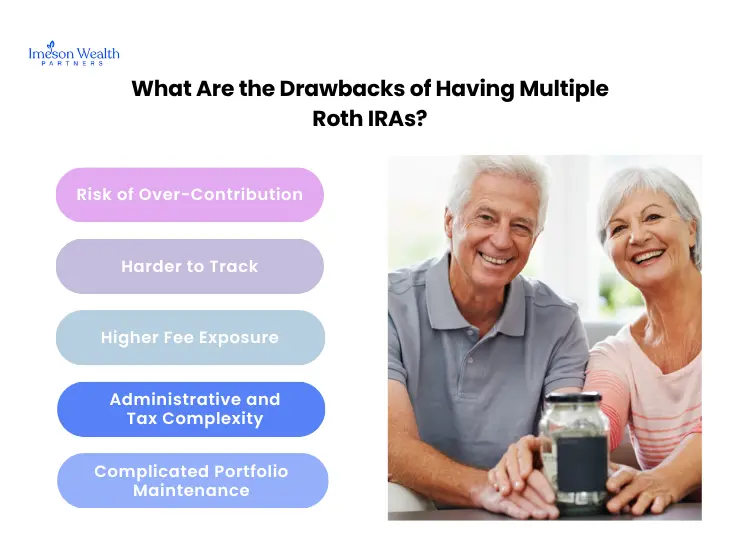 Imeson Wealth
PARTNERS

What Are the Drawbacks of Having Multiple Roth IRAs?

Risk of Over-Contribution

Harder to Track

Higher Fee Exposure

Administrative and Tax Complexity

Complicated Portfolio Maintenance